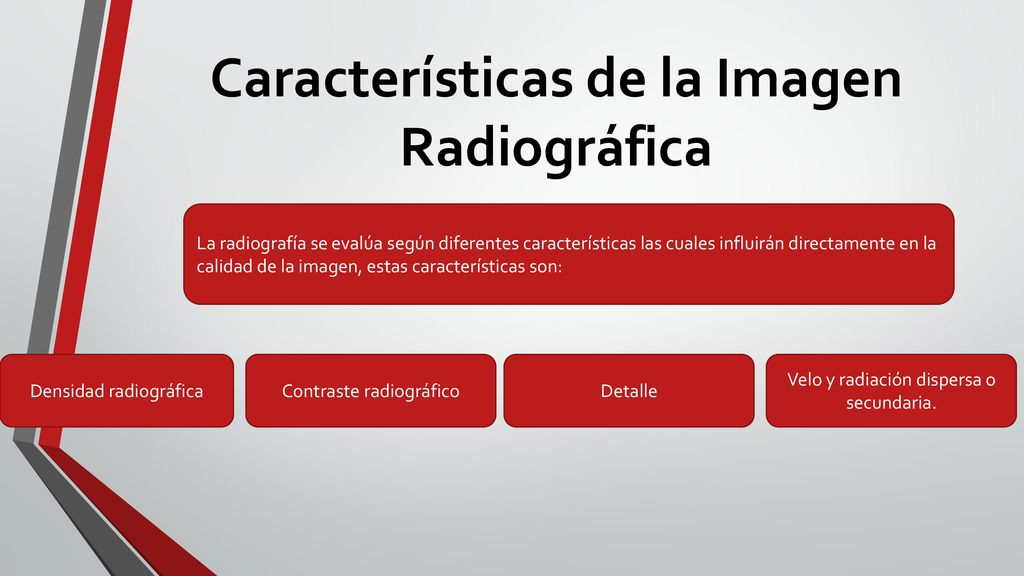 Características de la Imagen Radiográfica

La radiografía se evalúa según diferentes características las cuales influirán directamente en la calidad de la imagen, estas características son:

Densidad radiográfica

Contraste radiográfico

Detalle

Velo y radiación dispersa o secundaria.